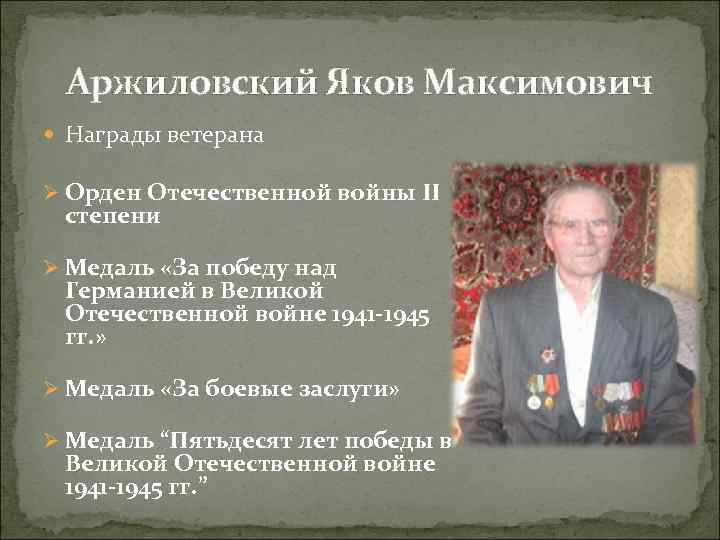 Аржиловский Яков Максимович

Награды ветерана

Орден Отечественной войны II степени

Медаль «За победу над Германией в Великой Отечественной войне 1941-1945 гг.»

Медаль «За боевые заслуги»

Медаль “Пятьдесят лет победы в Великой Отечественной войне 1941-1945 гг.”